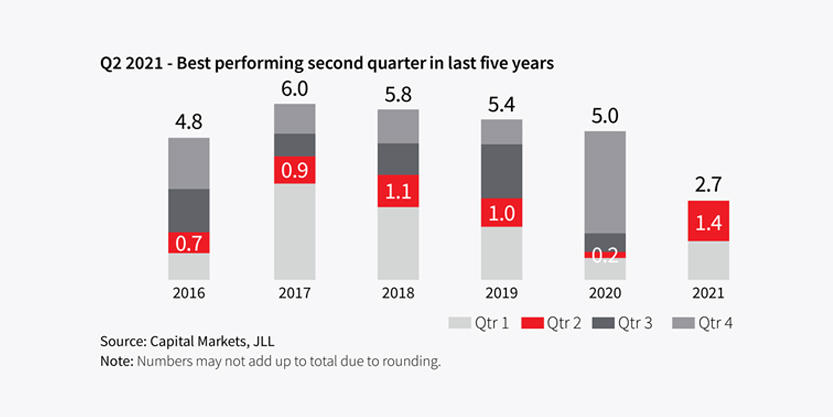 Q2 2021 - Best performing second quarter in last five years

4.8
0.7
2016

6.0
0.9
2017

5.8
1.1
2018

5.4
1.0
2019

5.0
0.2
2020

2.7
1.4
2021

Qtr 1 Qtr 2 Qtr 3 Qtr 4

Source: Capital Markets, JLL
Note: Numbers may not add up to total due to rounding.